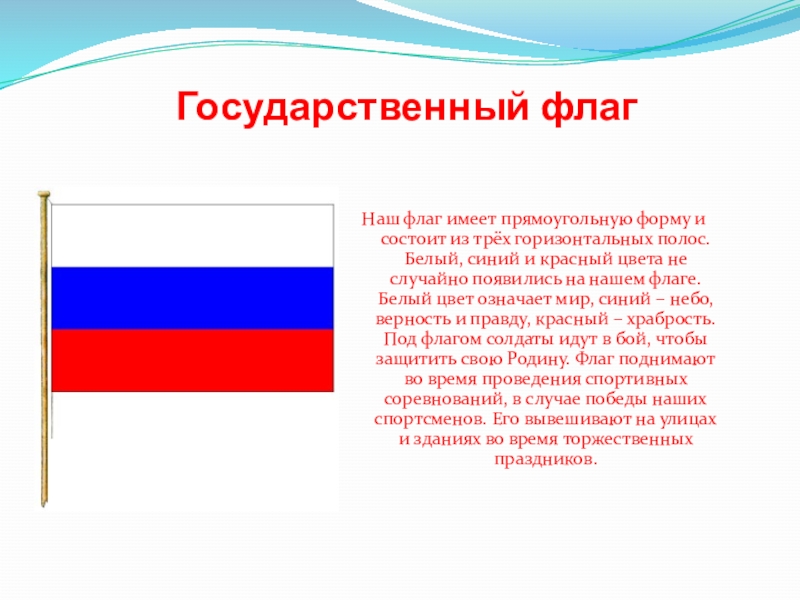 Государственный флаг

Наш флаг имеет прямоугольную форму и состоит из трёх горизонтальных полос. Белый, синий и красный цвета не случайно появились на нашем флаге. Белый цвет означает мир, синий – небо, верность и правду, красный – храбрость. Под флагом солдаты идут в бой, чтобы защитить свою Родину. Флаг поднимают во время проведения спортивных соревнований, в случае победы наших спортсменов. Его вывешивают на улицах и зданиях во время торжественных праздников.